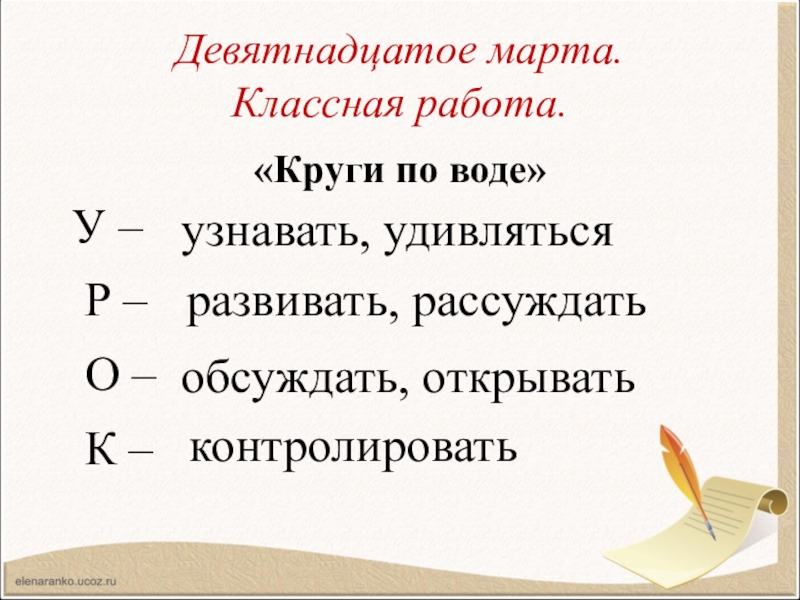 Девятнадцатое марта.
Классная работа.

«Круги по воде»

У – узнавать, удивляться

Р – развивать, рассуждать

О – обсуждать, открывать

К – контролировать

elenaranko.ucoz.ru